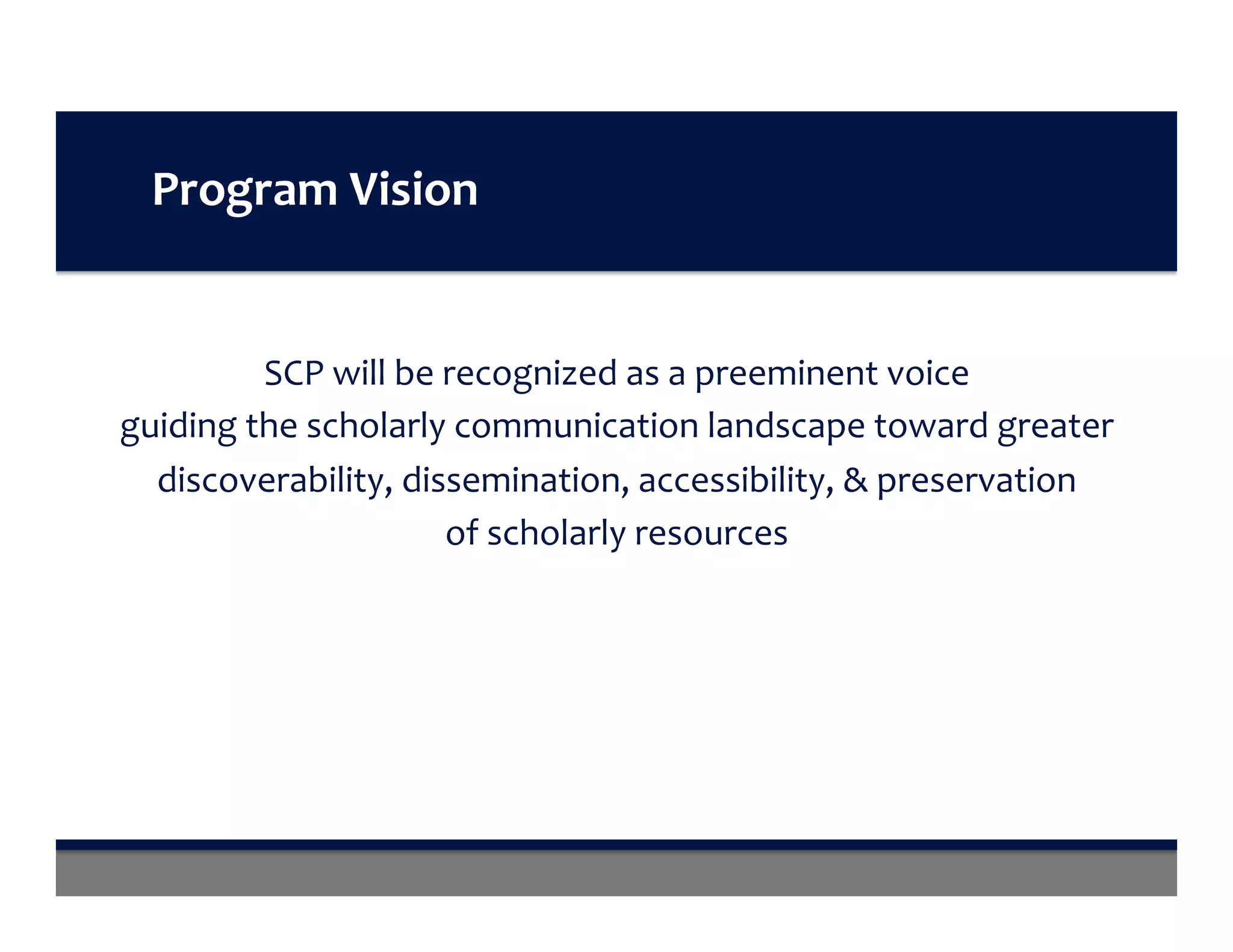 Program Vision

SCP will be recognized as a preeminent voice guiding the scholarly communication landscape toward greater discoverability, dissemination, accessibility, & preservation of scholarly resources